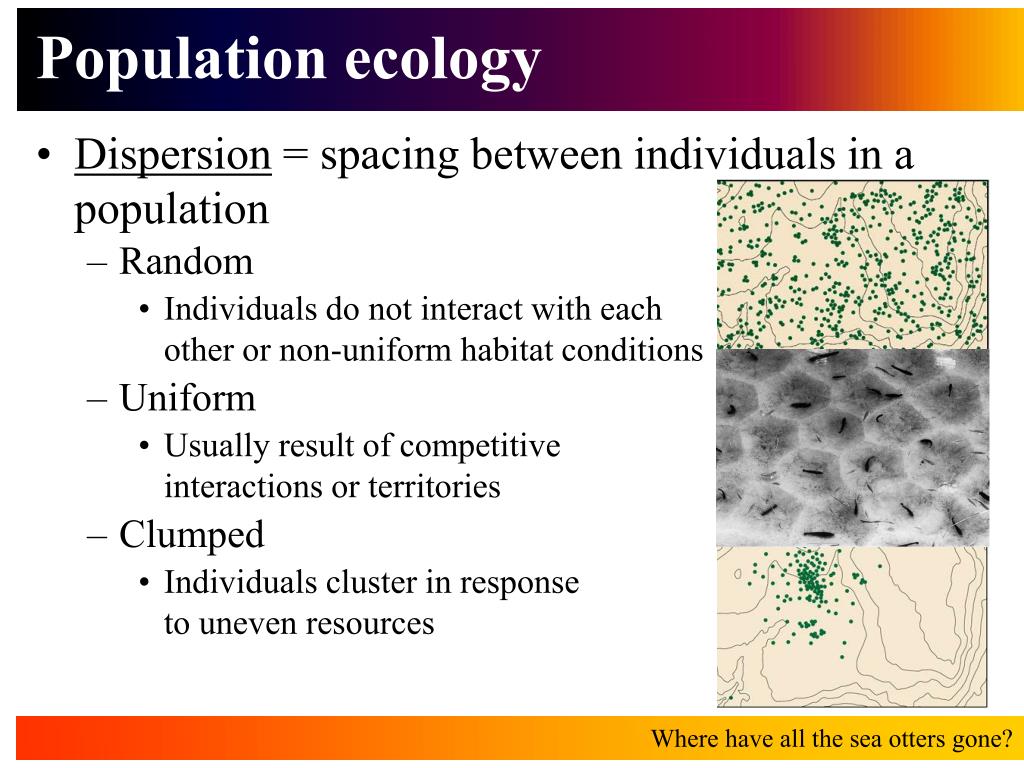 Population ecology

• Dispersion = spacing between individuals in a population
– Random
• Individuals do not interact with each other or non-uniform habitat conditions
– Uniform
• Usually result of competitive interactions or territories
– Clumped
• Individuals cluster in response to uneven resources

Where have all the sea otters gone?